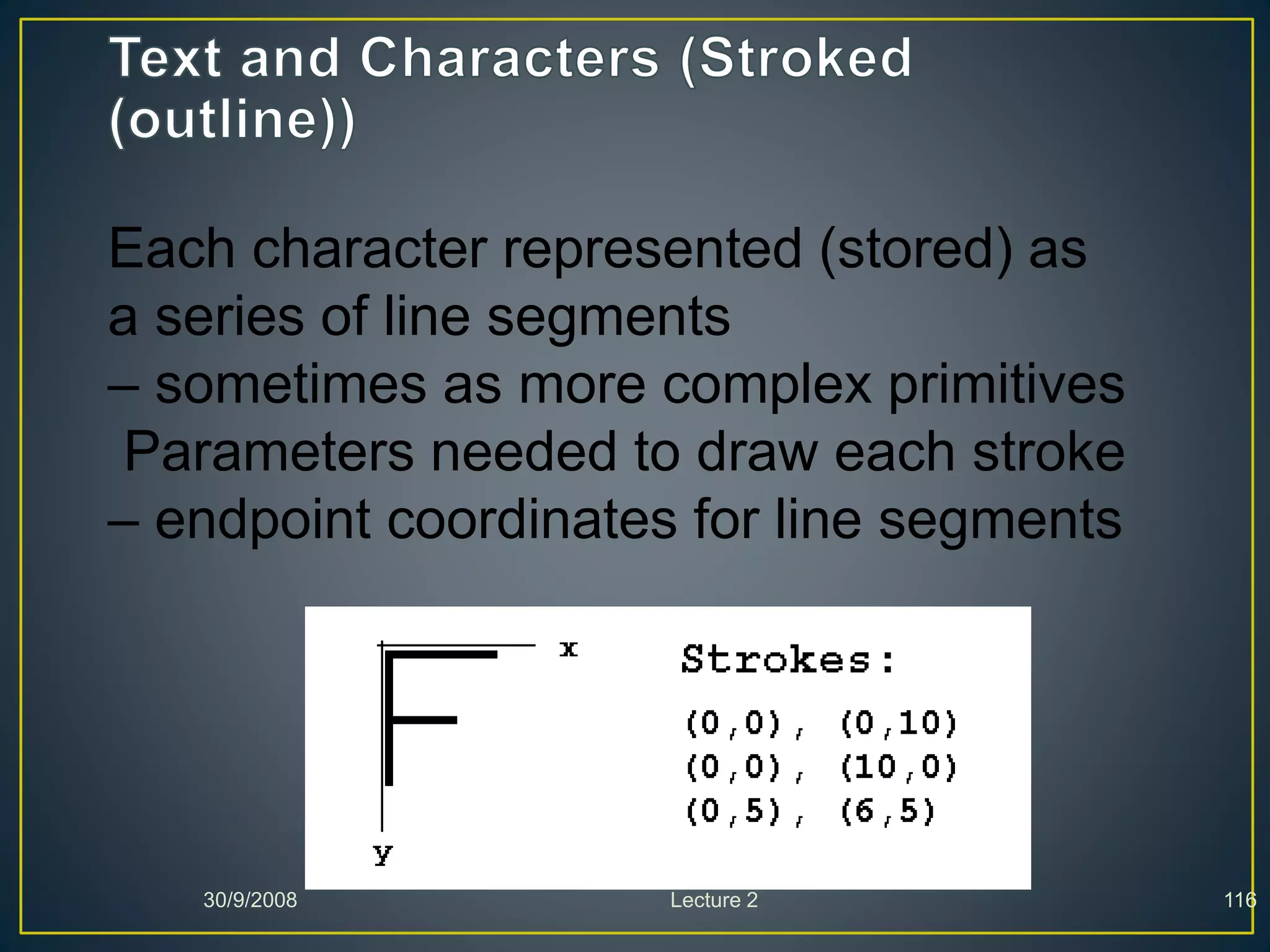 Text and Characters (Stroked (outline))

Each character represented (stored) as a series of line segments
– sometimes as more complex primitives
Parameters needed to draw each stroke
– endpoint coordinates for line segments

x

y

Strokes:
(0,0), (0,10)
(0,0), (10,0)
(0,5), (6,5)

30/9/2008

Lecture 2

116